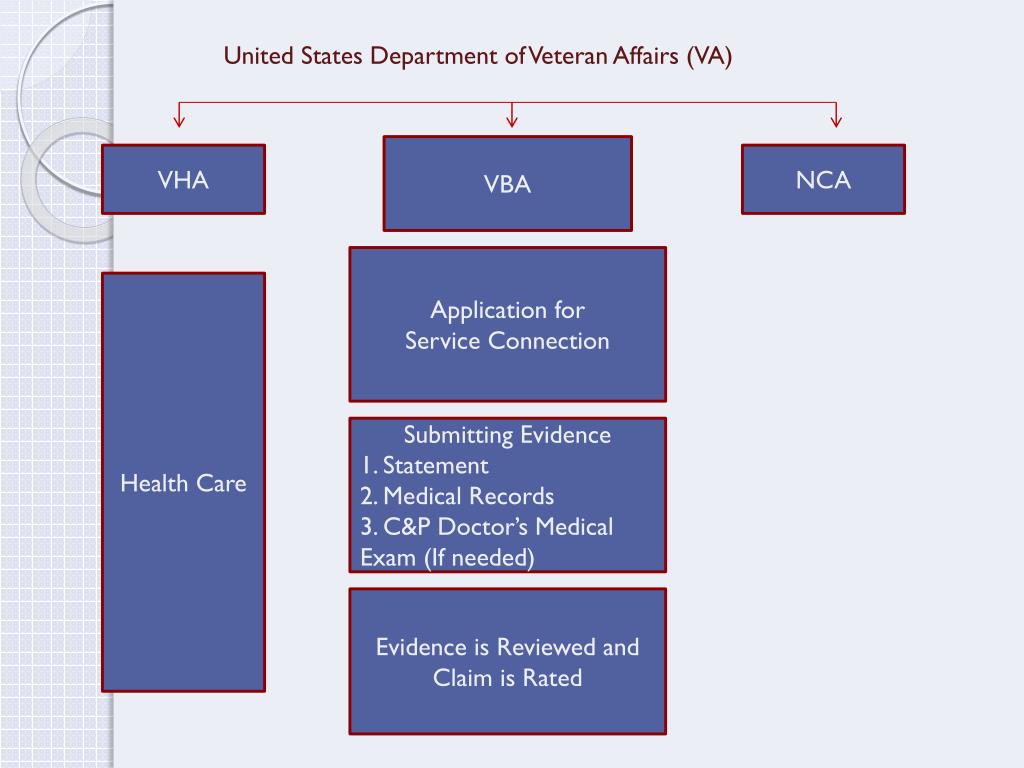 United States Department of Veteran Affairs (VA)

VHA

VBA

NCA

Health Care

Application for Service Connection

Submitting Evidence
1. Statement
2. Medical Records
3. C&P Doctor's Medical Exam (If needed)

Evidence is Reviewed and Claim is Rated